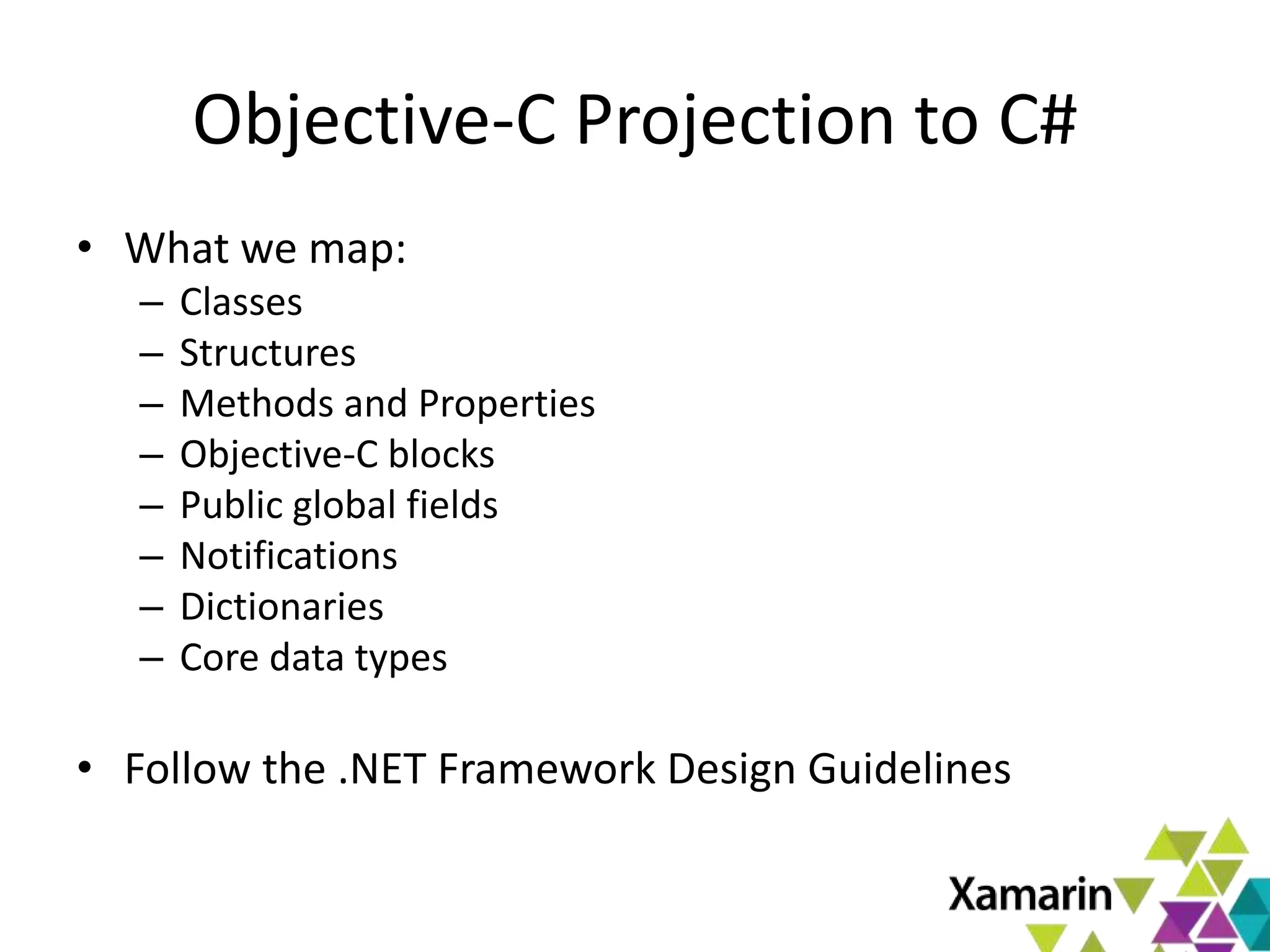 Objective-C Projection to C#

• What we map:
 – Classes
 – Structures
 – Methods and Properties
 – Objective-C blocks
 – Public global fields
 – Notifications
 – Dictionaries
 – Core data types

• Follow the .NET Framework Design Guidelines

Xamarin